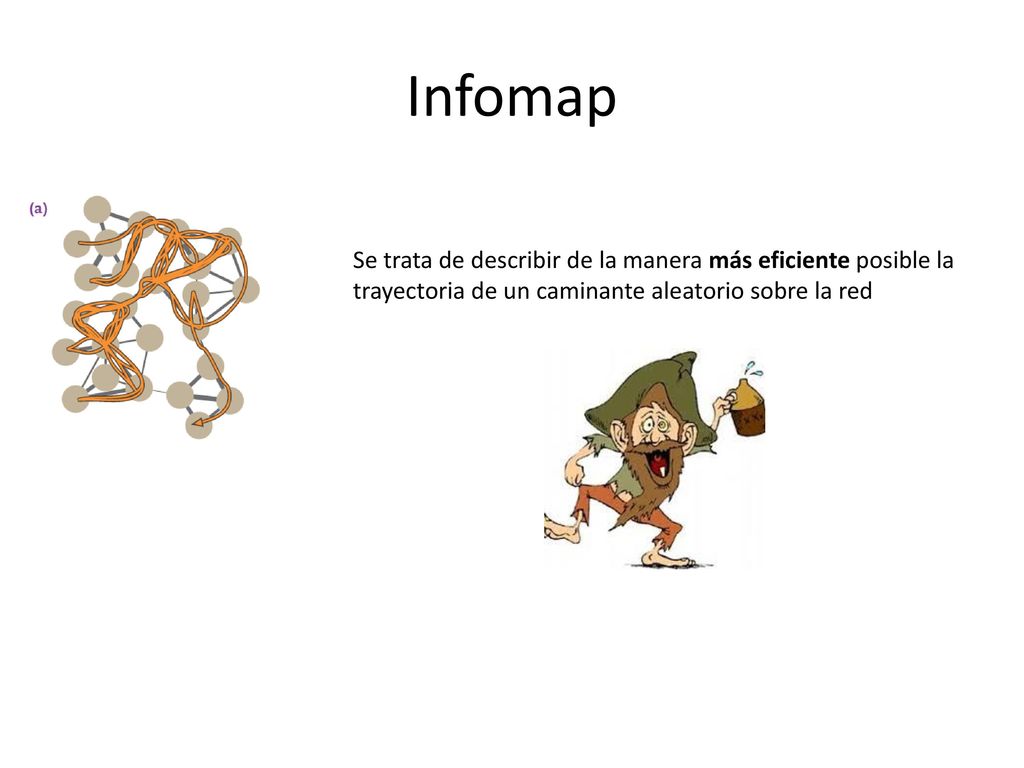 Infomap

(a)

Se trata de describir de la manera más eficiente posible la trayectoria de un caminante aleatorio sobre la red